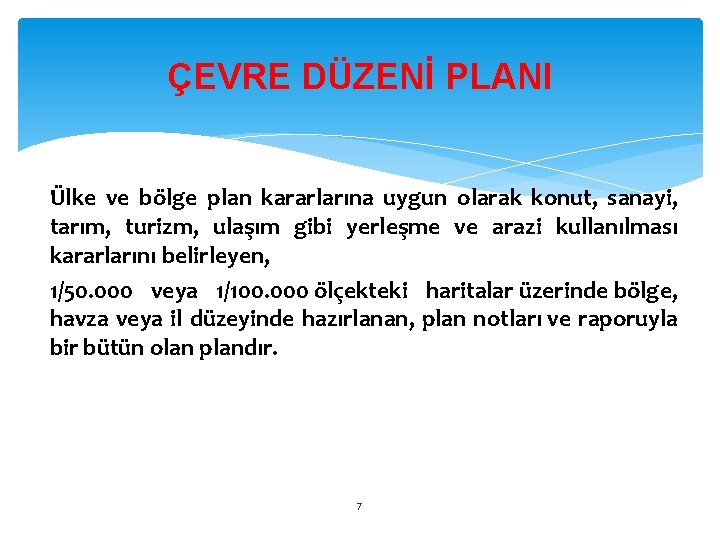 ÇEVRE DÜZENİ PLANI

Ülke ve bölge plan kararlarına uygun olarak konut, sanayi, tarım, turizm, ulaşım gibi yerleşme ve arazi kullanılması kararlarını belirleyen,

1/50.000 veya 1/100.000 ölçekteki haritalar üzerinde bölge, havza veya il düzeyinde hazırlanan, plan notları ve raporuyla bir bütün olan plandır.

7